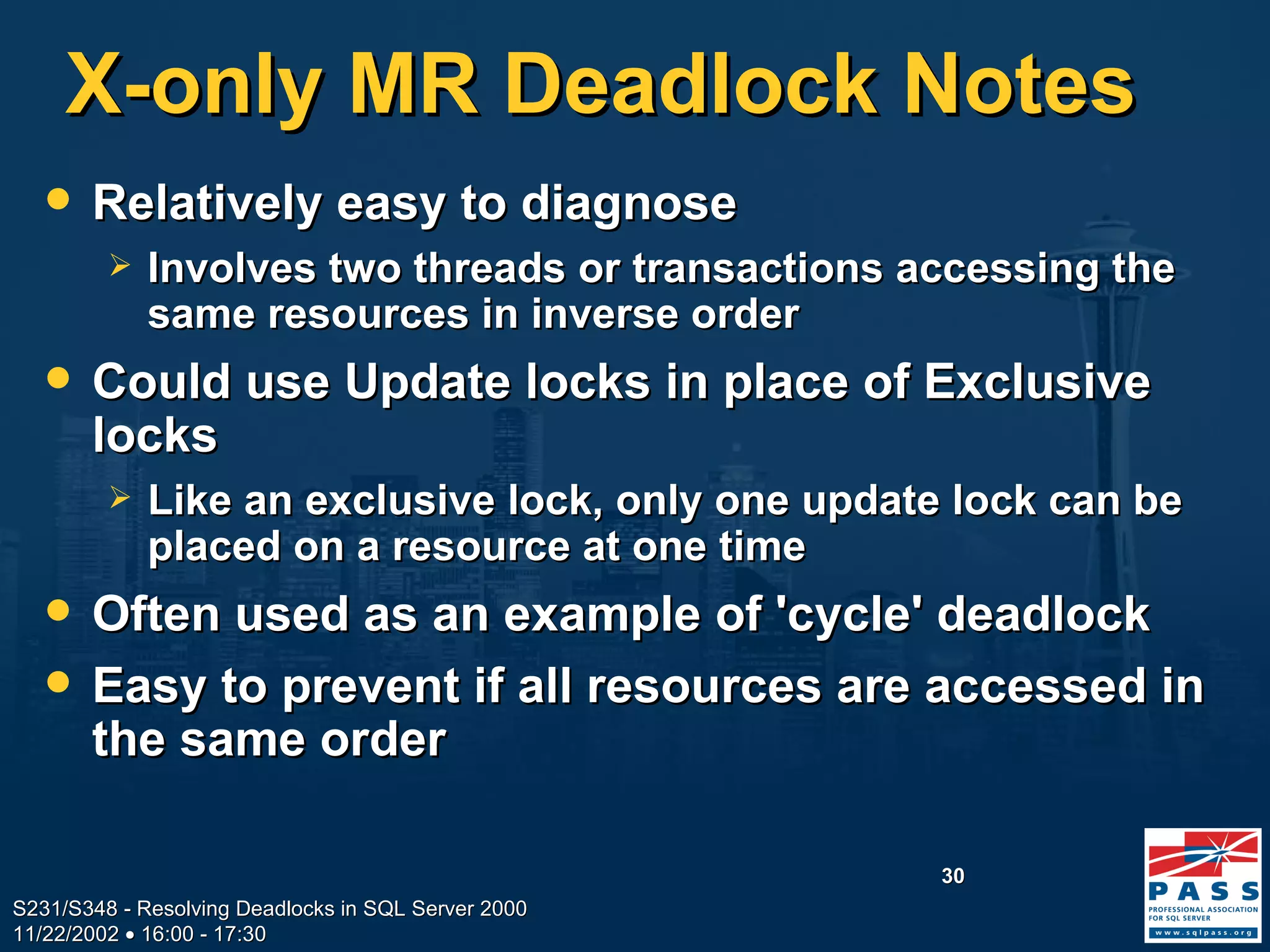 X-only MR Deadlock Notes

• Relatively easy to diagnose
  ➢ Involves two threads or transactions accessing the same resources in inverse order
• Could use Update locks in place of Exclusive locks
  ➢ Like an exclusive lock, only one update lock can be placed on a resource at one time
• Often used as an example of 'cycle' deadlock
• Easy to prevent if all resources are accessed in the same order

30

S231/S348 - Resolving Deadlocks in SQL Server 2000
11/22/2002 • 16:00 - 17:30

PASS
PROFESSIONAL ASSOCIATION FOR SQL SERVER
www.sqlpass.org